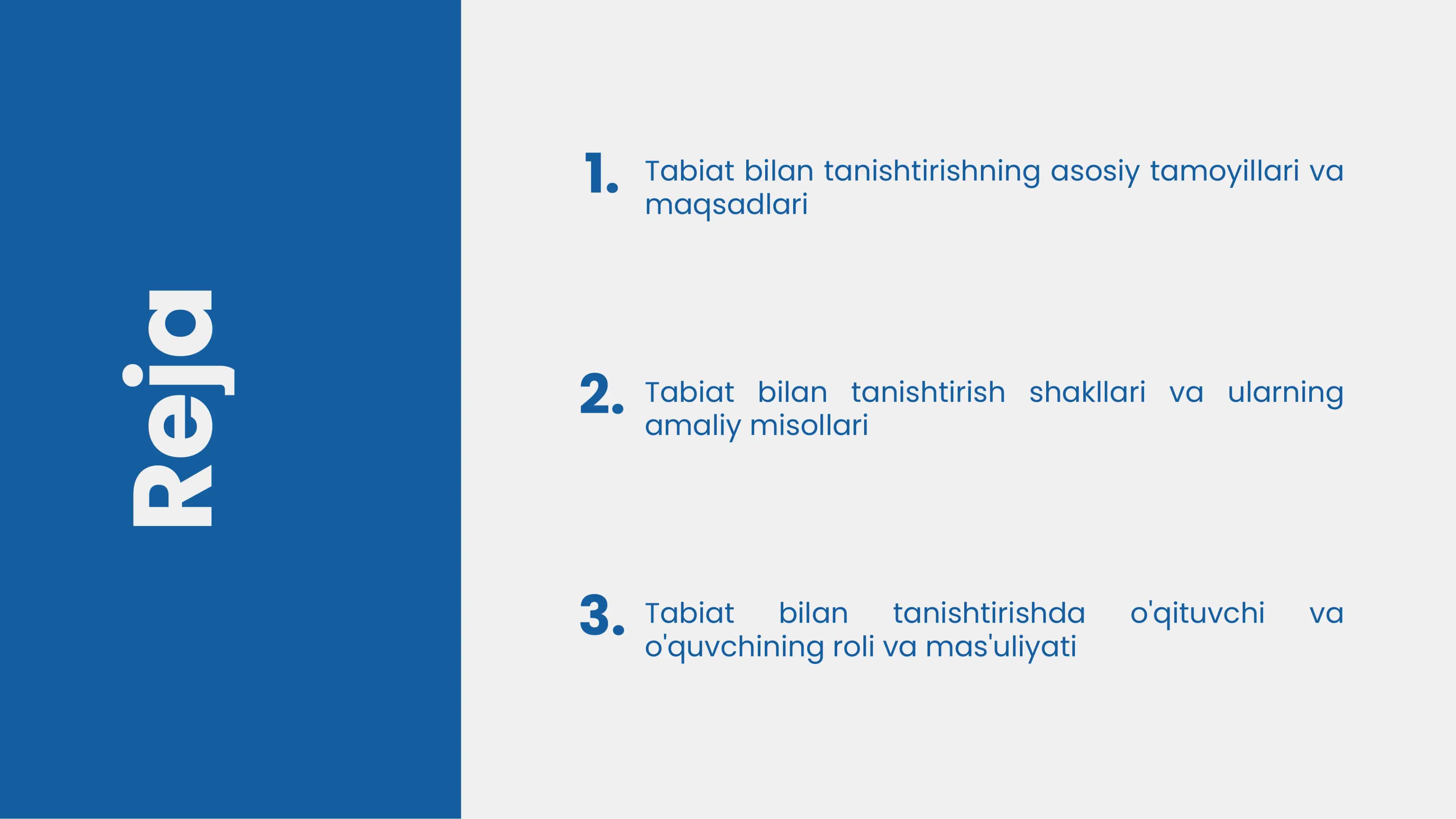 Reja

1. Tabiat bilan tanishtirishning asosiy tamoyillari va maqsadlari

2. Tabiat bilan tanishtirish shakllari va ularning amaliy misollari

3. Tabiat bilan tanishtirishda o'qituvchi va o'quvchining roli va mas'uliyati